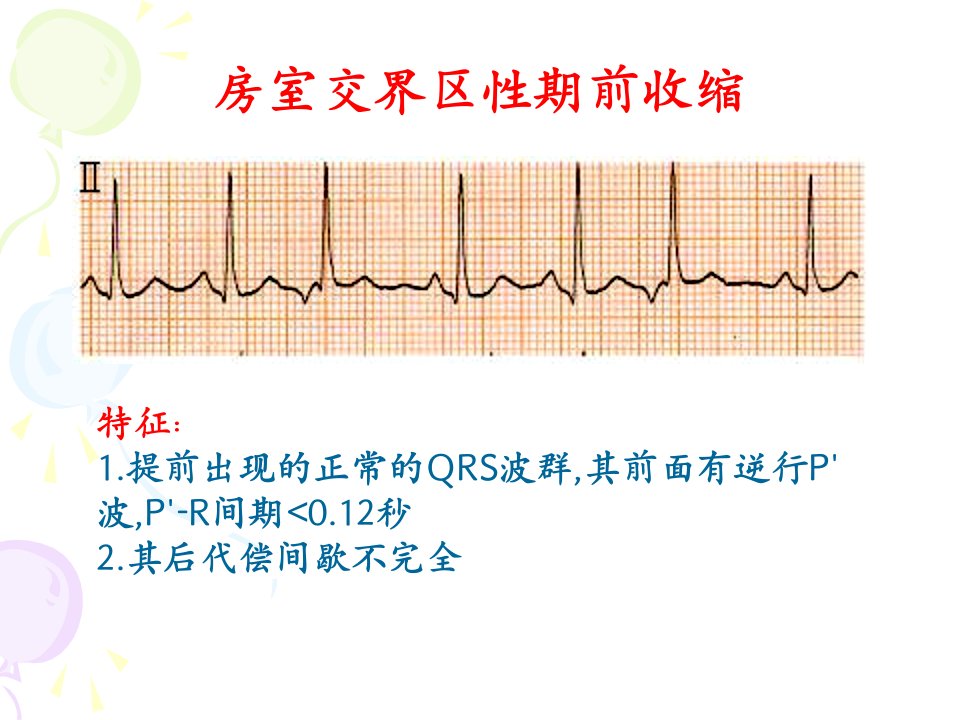 房室交界区性期前收缩

II

特征:
1.提前出现的正常的QRS波群,其前面有逆行P'波,P'-R间期<0.12秒
2.其后代偿间歇不完全